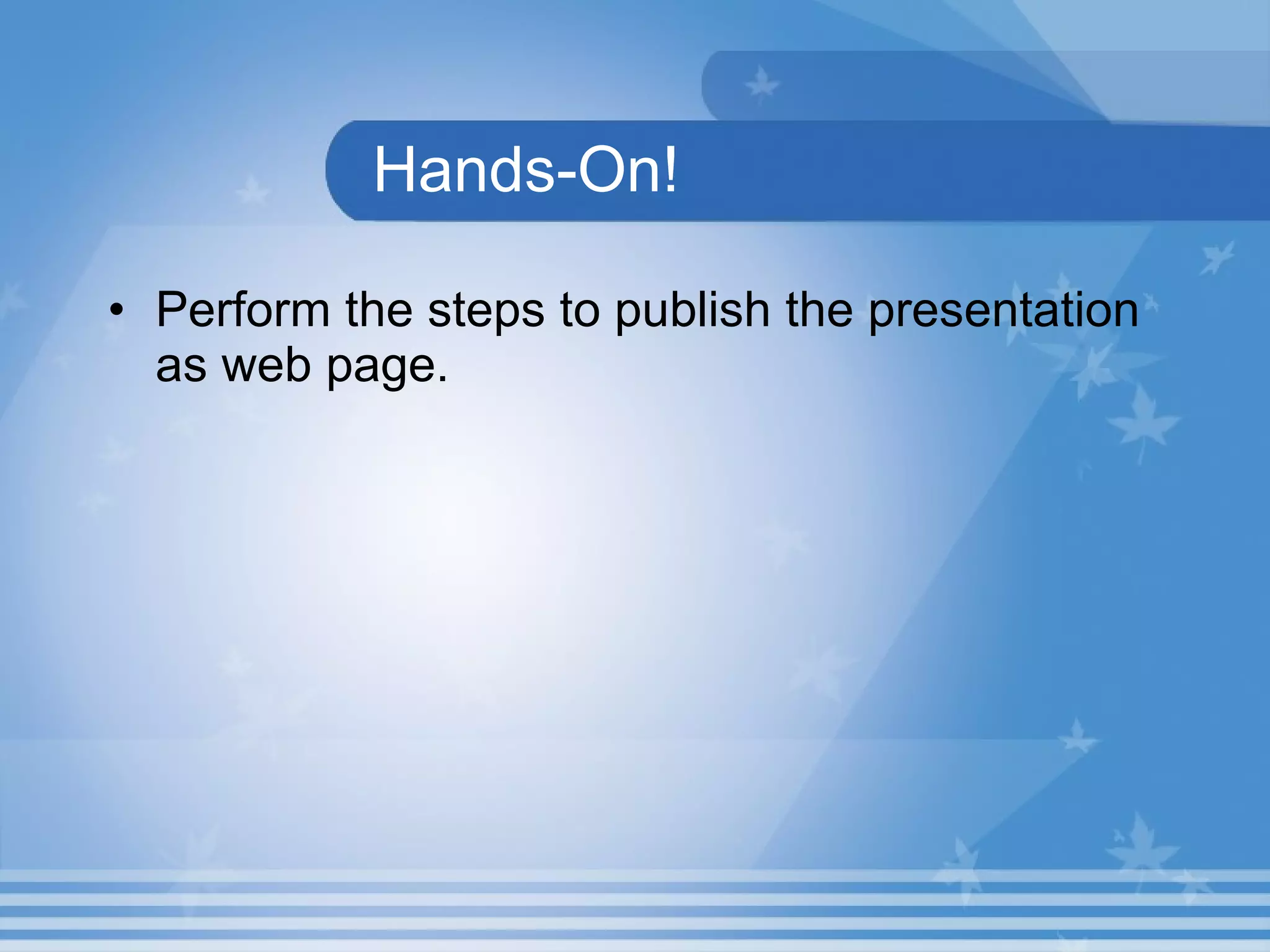 Hands-On!

• Perform the steps to publish the presentation as web page.